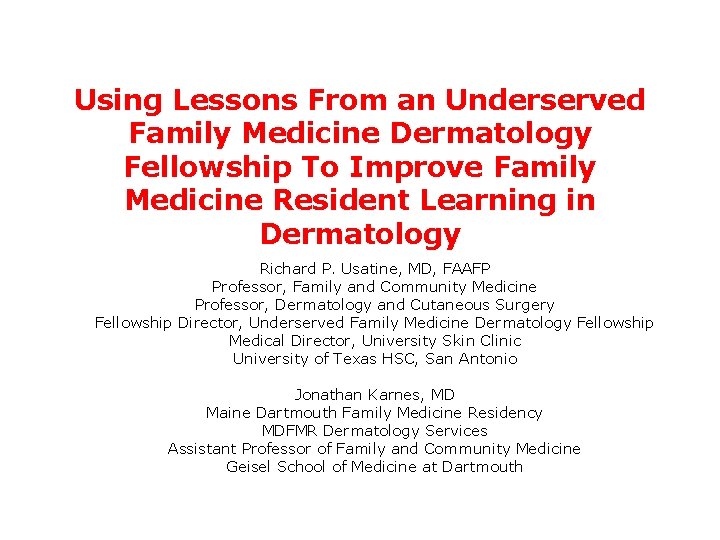 Using Lessons From an Underserved Family Medicine Dermatology Fellowship To Improve Family Medicine Resident Learning in Dermatology

Richard P. Usatine, MD, FAAFP
Professor, Family and Community Medicine
Professor, Dermatology and Cutaneous Surgery
Fellowship Director, Underserved Family Medicine Dermatology Fellowship
Medical Director, University Skin Clinic
University of Texas HSC, San Antonio

Jonathan Karnes, MD
Maine Dartmouth Family Medicine Residency
MDFMR Dermatology Services
Assistant Professor of Family and Community Medicine
Geisel School of Medicine at Dartmouth